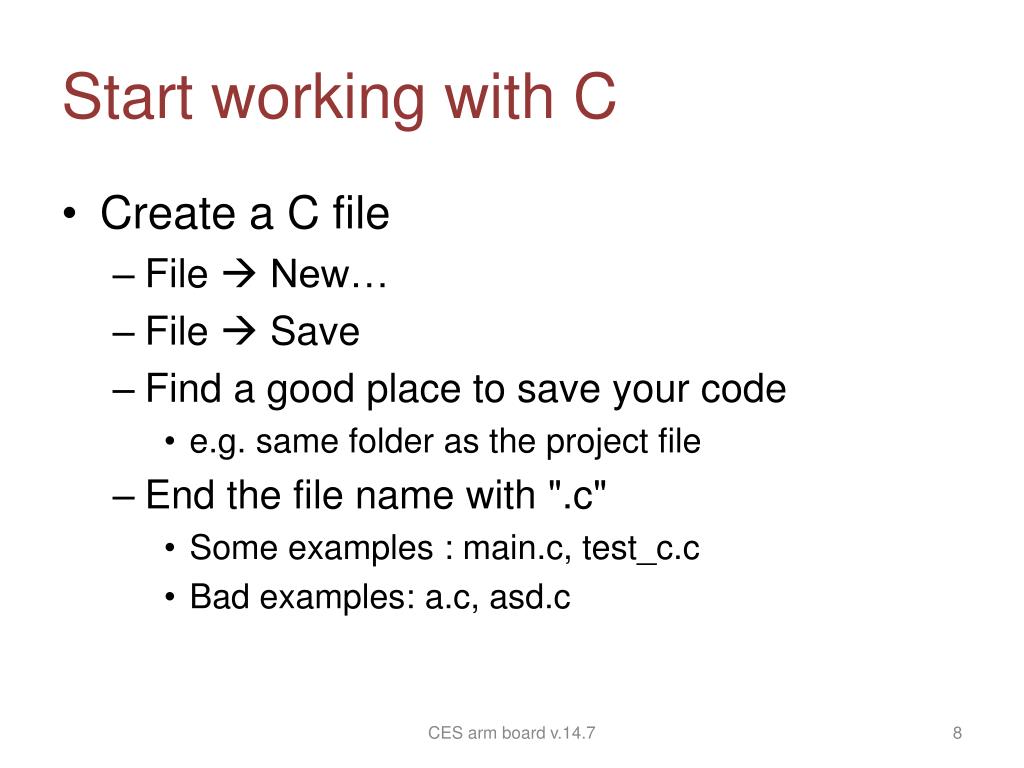 Start working with C

• Create a C file
– File → New…
– File → Save
– Find a good place to save your code
• e.g. same folder as the project file
– End the file name with ".c"
• Some examples : main.c, test_c.c
• Bad examples: a.c, asd.c

CES arm board v.14.7

8